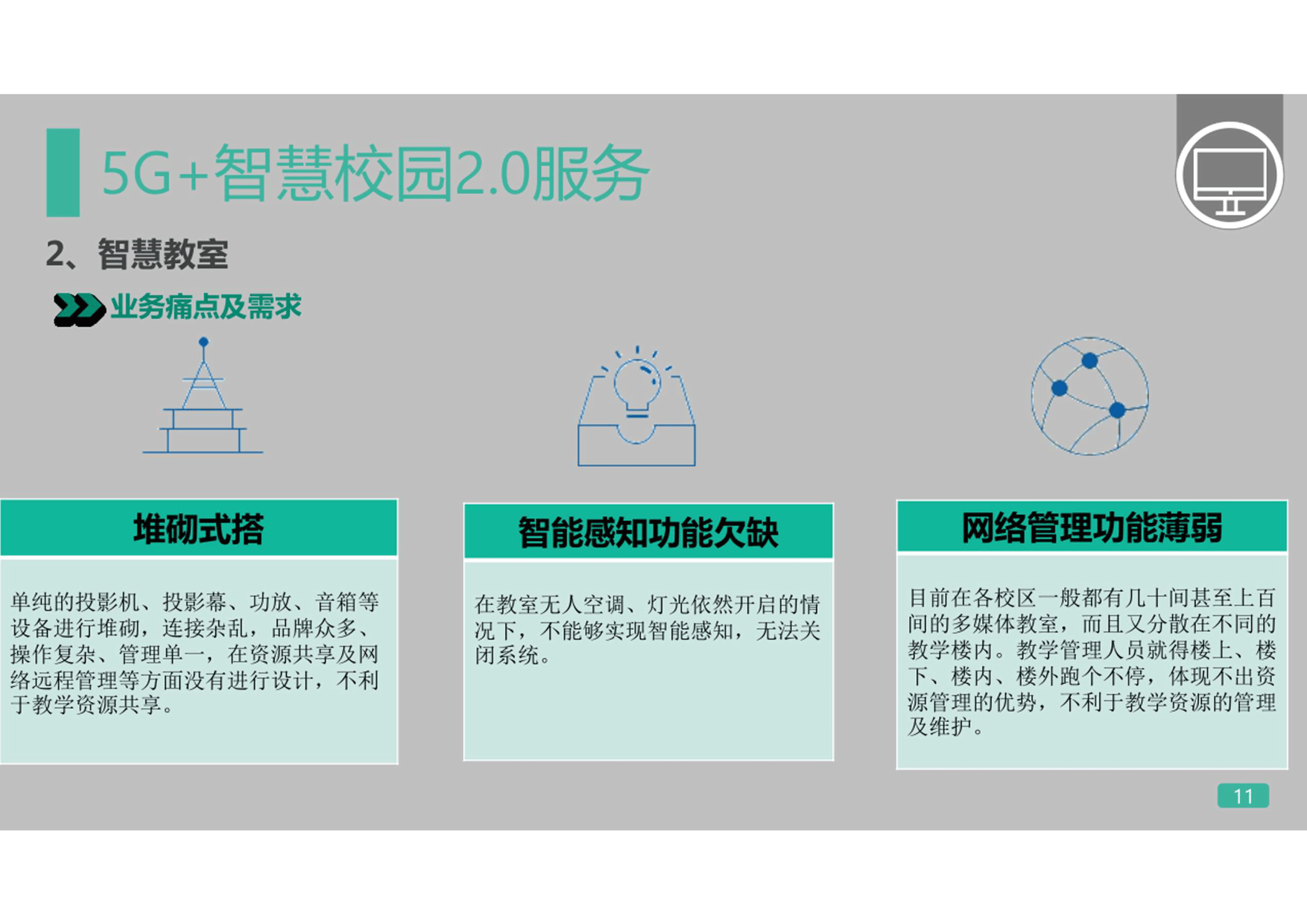 5G+智慧校园2.0服务

2、智慧教室

业务痛点及需求

堆砌式搭

单纯的投影机、投影幕、功放、音箱等设备进行堆砌，连接杂乱，品牌众多、操作复杂、管理单一，在资源共享及网络远程管理等方面没有进行设计，不利于教学资源共享。

智能感知功能欠缺

在教室无人空调、灯光依然开启的情况下，不能够实现智能感知，无法关闭系统。

网络管理功能薄弱

目前在各校区一般都有几十间甚至上百间的多媒体教室，而且又分散在不同的教学楼内。教学管理人员就得楼上、楼下、楼内、楼外跑个不停，体现不出资源管理的优势，不利于教学资源的管理及维护。

11